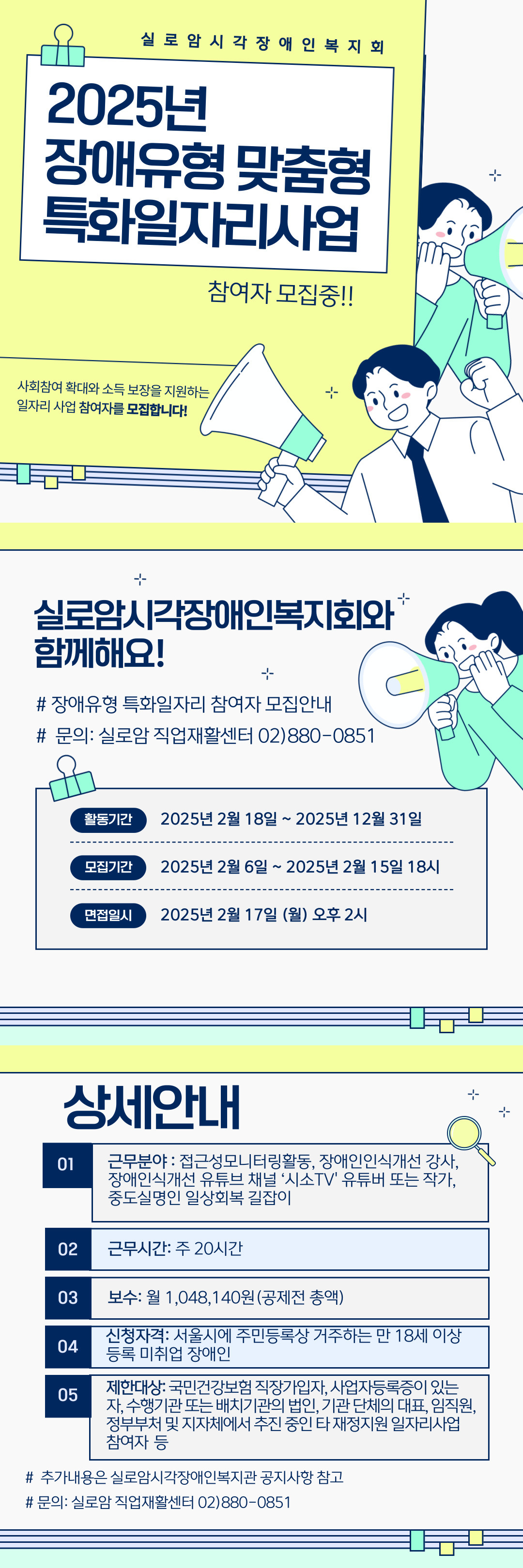 실로암시각장애인복지회

2025년
장애유형 맞춤형
특화일자리사업

참여자 모집중!!

사회참여 확대와 소득 보장을 지원하는
일자리 사업 참여자를 모집합니다!

실로암시각장애인복지회와
함께해요!

# 장애유형 특화일자리 참여자 모집안내
# 문의: 실로암 직업재활센터 02)880-0851

활동기간 2025년 2월 18일 ~ 2025년 12월 31일

모집기간 2025년 2월 6일 ~ 2025년 2월 15일 18시

면접일시 2025년 2월 17일 (월) 오후 2시

상세안내

01 근무분야 : 접근성모니터링활동, 장애인인식개선 강사, 장애인식개선 유튜브 채널 '시소TV' 유튜버 또는 작가, 중도실명인 일상회복 길잡이

02 근무시간: 주 20시간

03 보수: 월 1,048,140원(공제전 총액)

04 신청자격: 서울시에 주민등록상 거주하는 만 18세 이상 등록 미취업 장애인

05 제한대상: 국민건강보험 직장가입자, 사업자등록증이 있는 자, 수행기관 또는 배치기관의 법인, 기관 단체의 대표, 임직원, 정부부처 및 지자체에서 추진 중인 타 재정지원 일자리사업 참여자 등

# 추가내용은 실로암시각장애인복지관 공지사항 참고
# 문의: 실로암 직업재활센터 02)880-0851